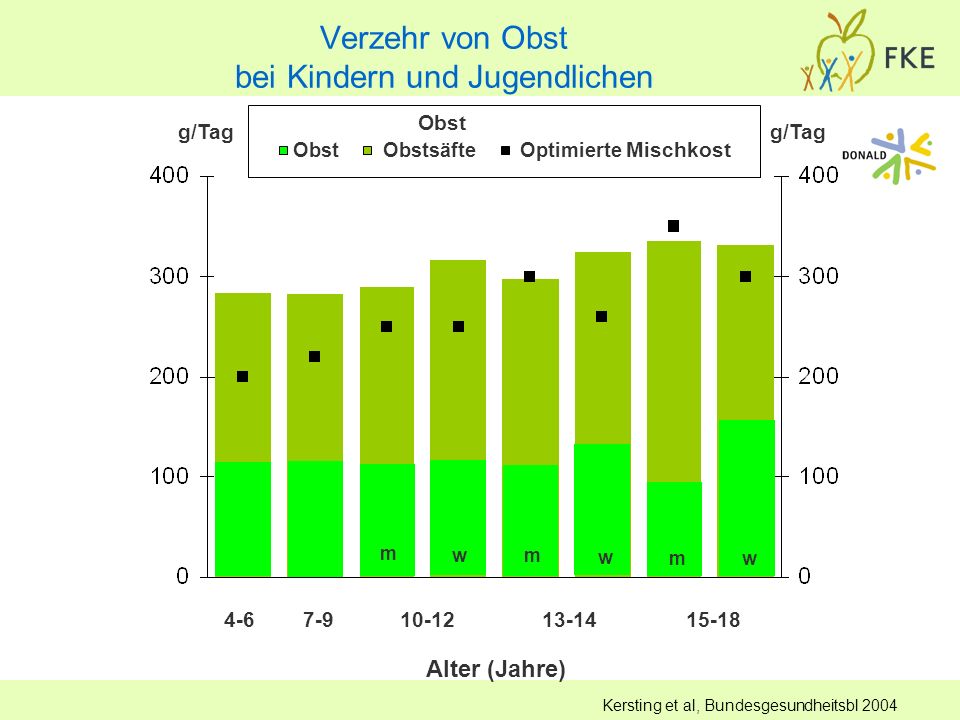 Verzehr von Obst
bei Kindern und Jugendlichen

FKE

DONALD

g/Tag

Obst
Obst Obstsäfte Optimierte Mischkost

g/Tag

400
300
200
100
0

400
300
200
100
0

m w m w m w

4-6 7-9 10-12 13-14 15-18

Alter (Jahre)

Kersting et al, Bundesgesundheitsbl 2004